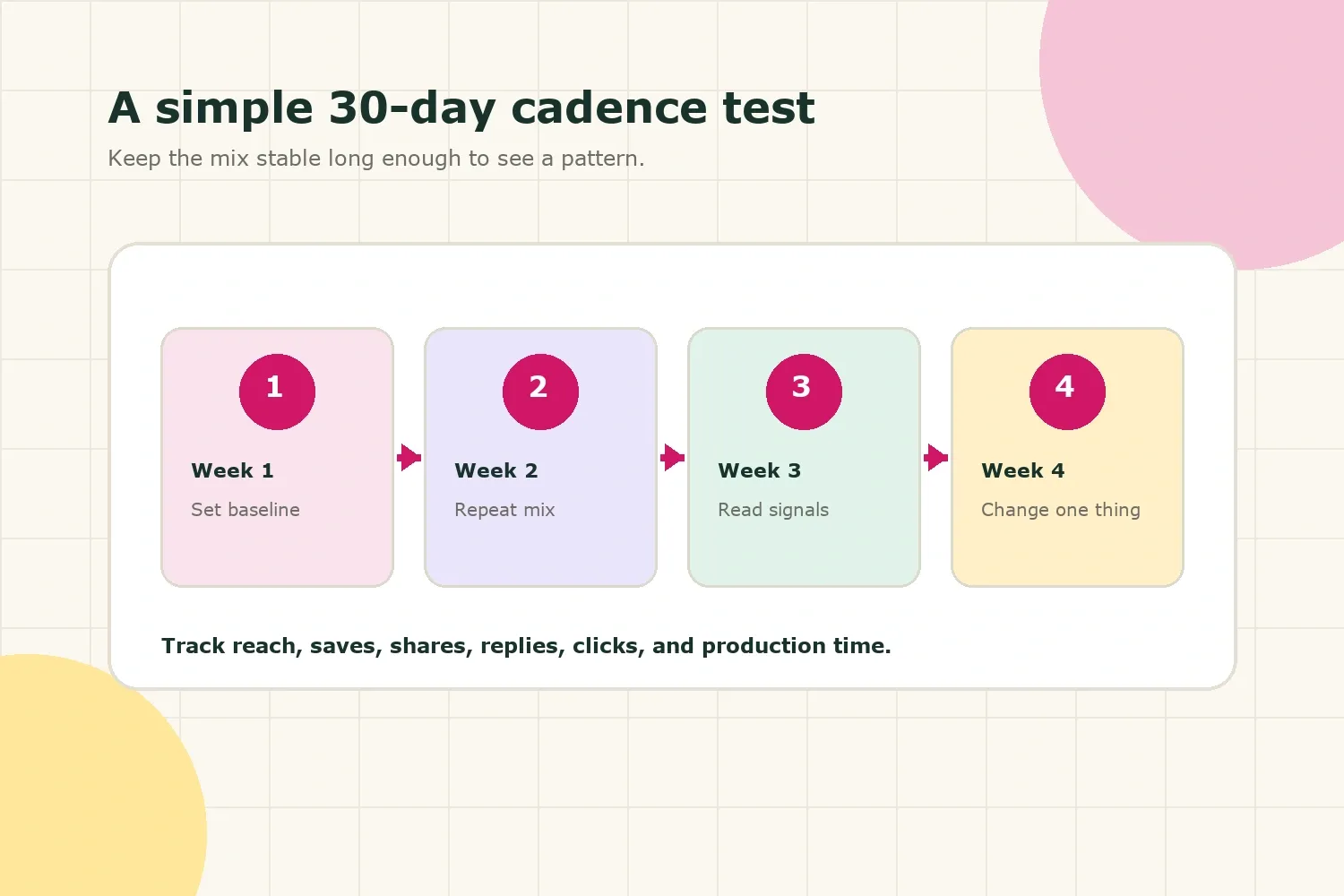 A simple 30-day cadence test

Keep the mix stable long enough to see a pattern.

1

Week 1

Set baseline

2

Week 2

Repeat mix

3

Week 3

Read signals

4

Week 4

Change one thing

Track reach, saves, shares, replies, clicks, and production time.